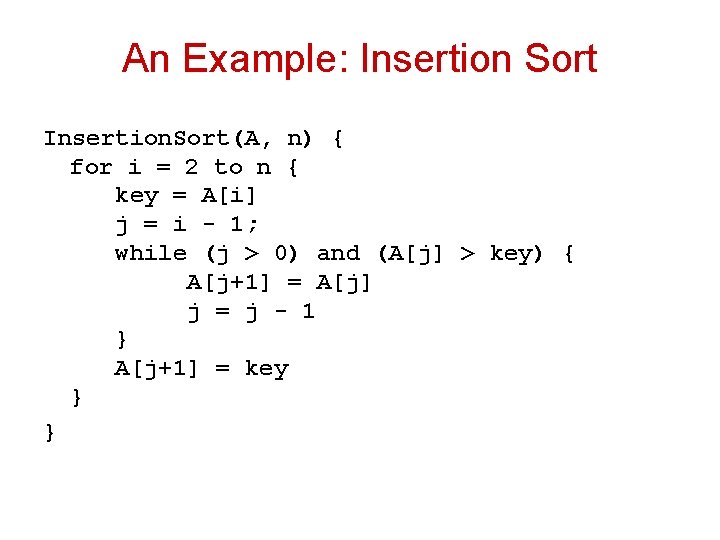 An Example: Insertion Sort

InsertionSort(A, n) {
  for i = 2 to n {
    key = A[i]
    j = i - 1;
    while (j > 0) and (A[j] > key) {
      A[j+1] = A[j]
      j = j - 1
    }
    A[j+1] = key
  }
}